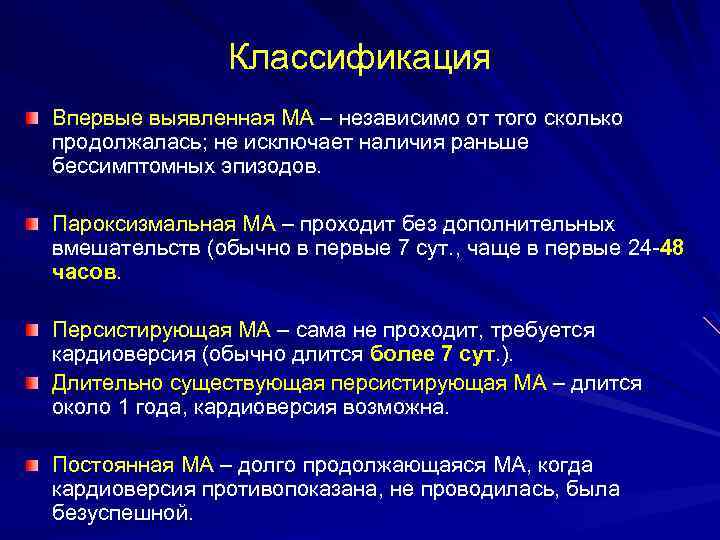 Классификация

Впервые выявленная МА – независимо от того сколько продолжалась; не исключает наличия раньше бессимптомных эпизодов.

Пароксизмальная МА – проходит без дополнительных вмешательств (обычно в первые 7 сут., чаще в первые 24-48 часов.

Персистирующая МА – сама не проходит, требуется кардиоверсия (обычно длится более 7 сут.).

Длительно существующая персистирующая МА – длится около 1 года, кардиоверсия возможна.

Постоянная МА – долго продолжающаяся МА, когда кардиоверсия противопоказана, не проводилась, была безуспешной.